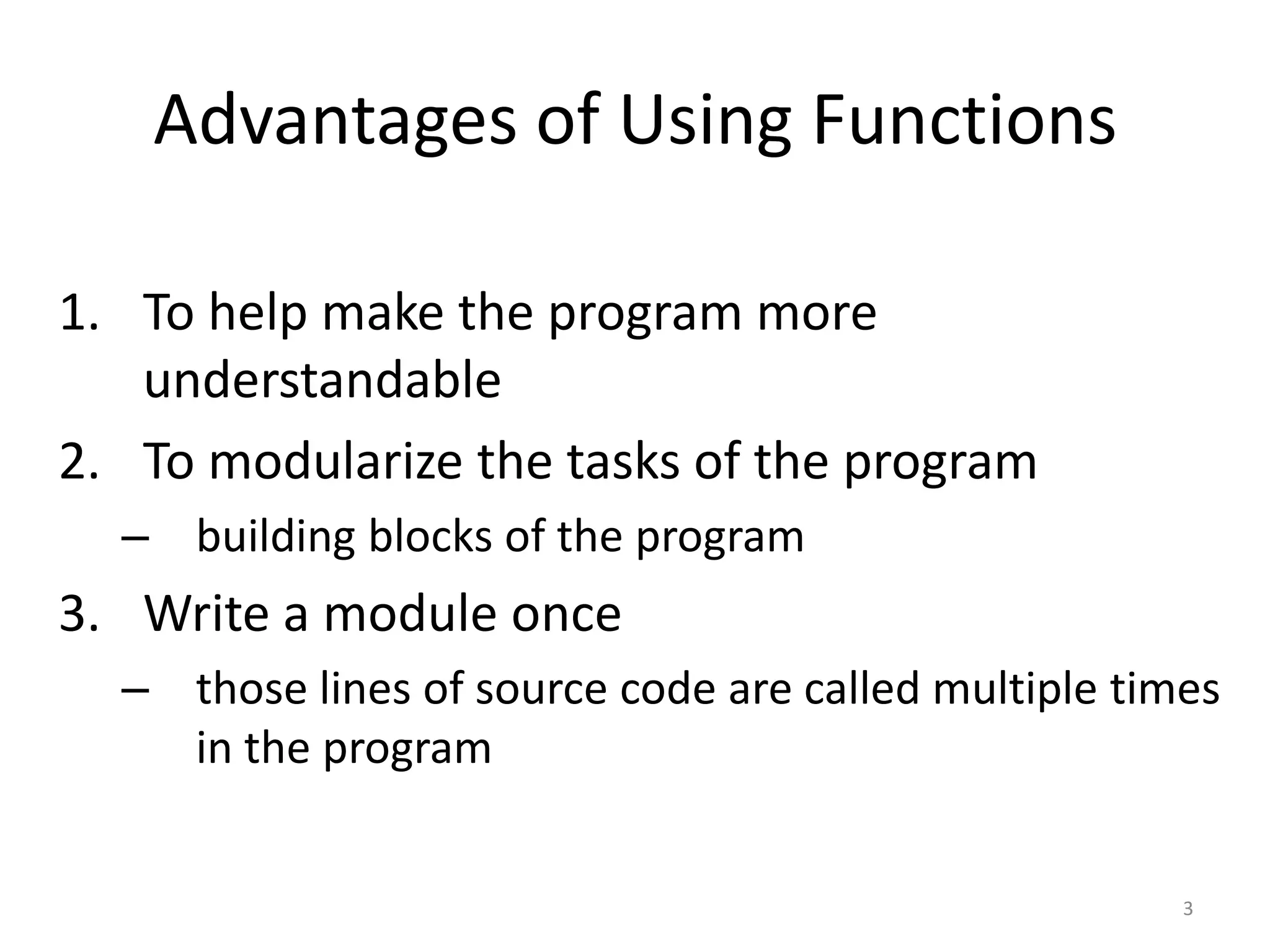 Advantages of Using Functions

1. To help make the program more understandable
2. To modularize the tasks of the program
– building blocks of the program
3. Write a module once
– those lines of source code are called multiple times in the program

3